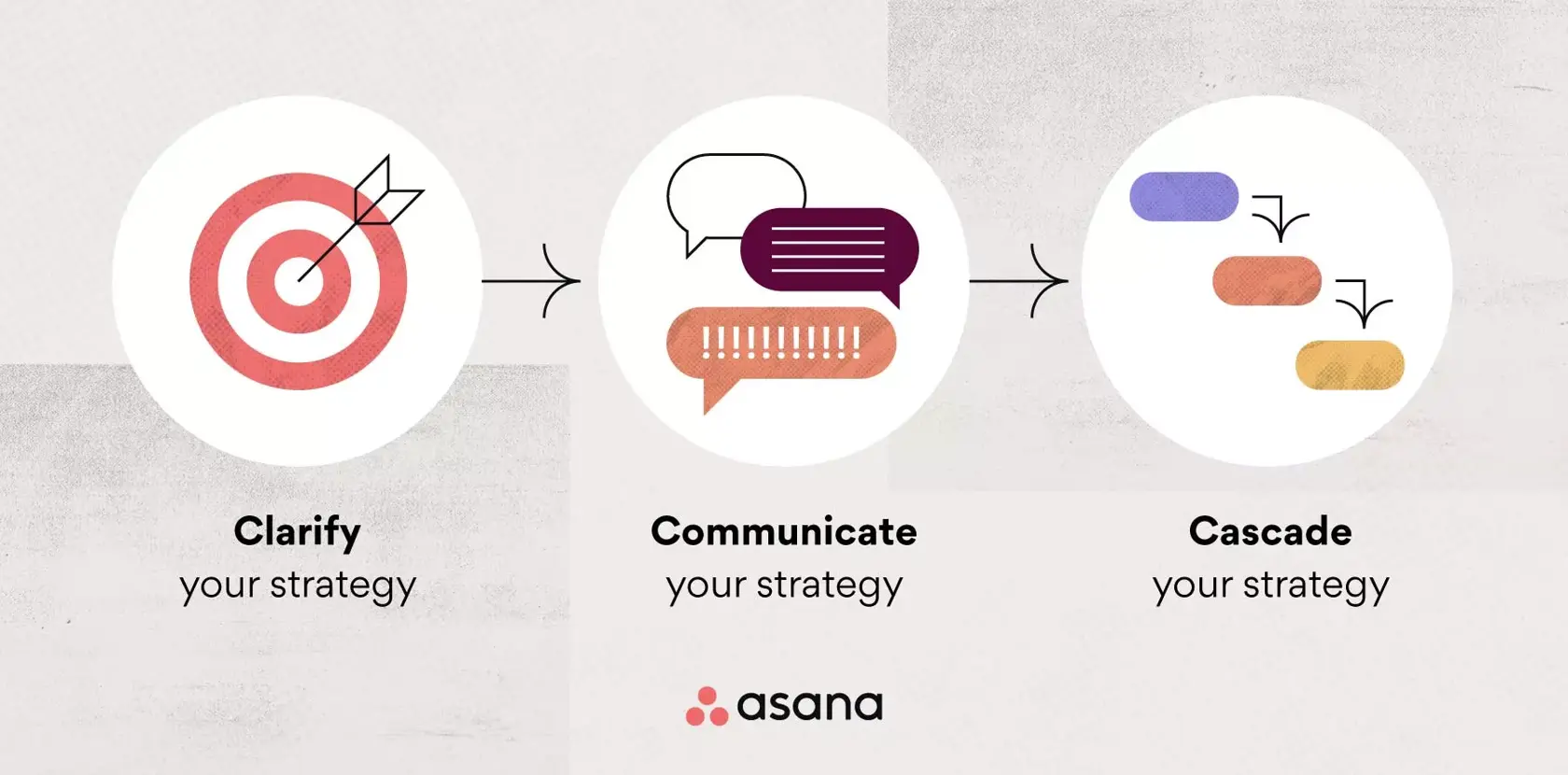 !!!!!!!!!!!

Clarify
your strategy

Communicate
your strategy

Cascade
your strategy

asana